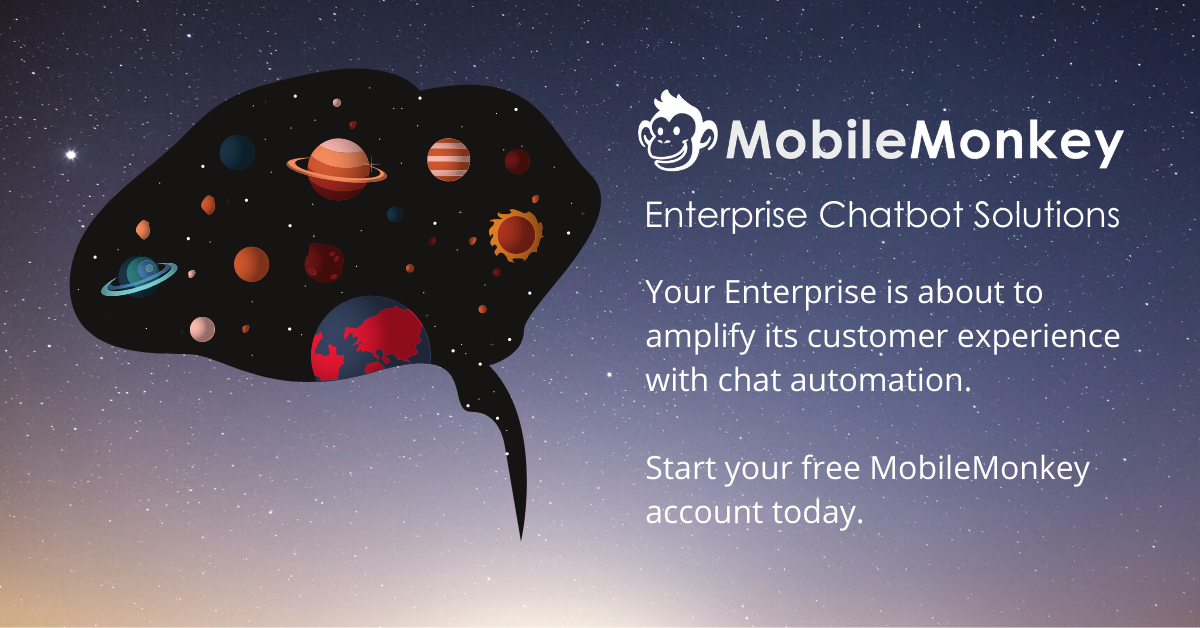 MobileMonkey

Enterprise Chatbot Solutions

Your Enterprise is about to amplify its customer experience with chat automation.

Start your free MobileMonkey account today.